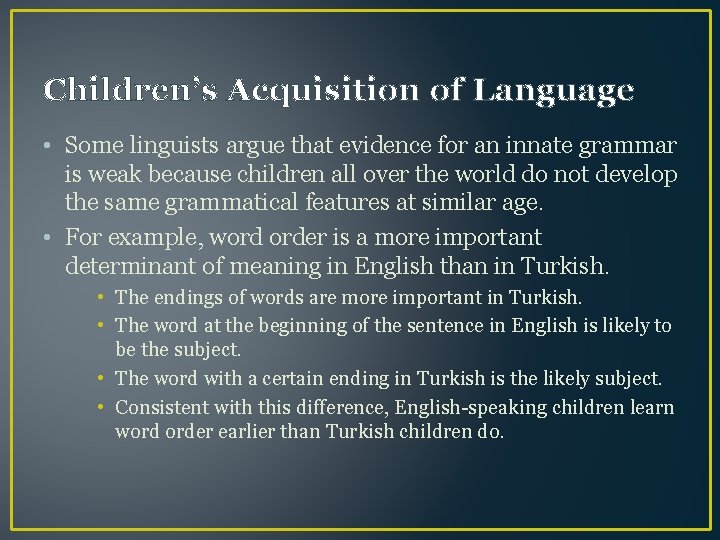 Children's Acquisition of Language

• Some linguists argue that evidence for an innate grammar is weak because children all over the world do not develop the same grammatical features at similar age.

• For example, word order is a more important determinant of meaning in English than in Turkish.

• The endings of words are more important in Turkish.

• The word at the beginning of the sentence in English is likely to be the subject.

• The word with a certain ending in Turkish is the likely subject.

• Consistent with this difference, English-speaking children learn word order earlier than Turkish children do.